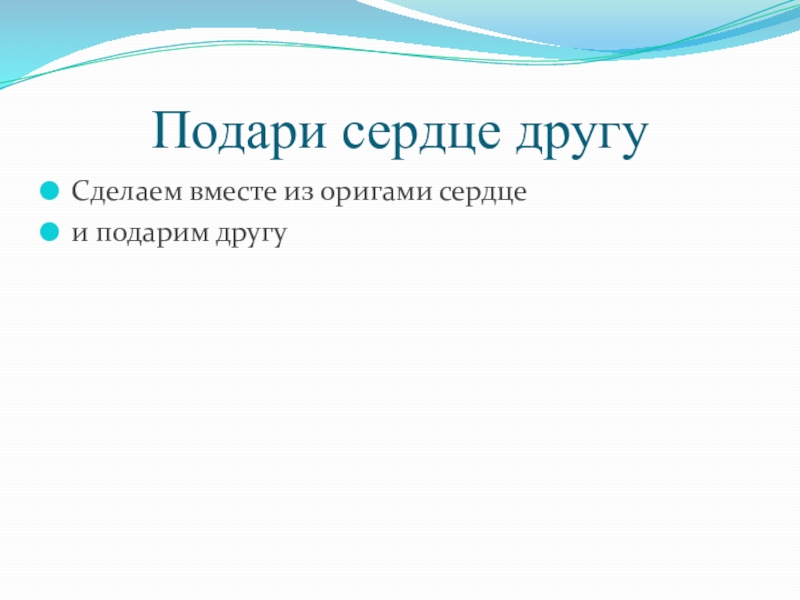 Подари сердце другу

Сделаем вместе из оригами сердце

и подарим другу